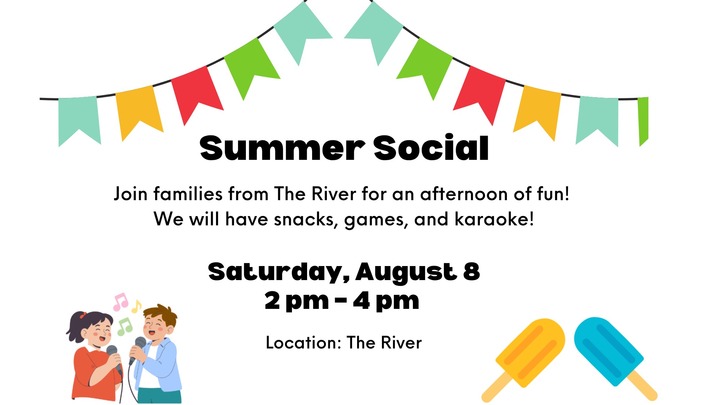 Summer Social

Join families from The River for an afternoon of fun! We will have snacks, games, and karaoke!

Saturday, August 8
2 pm - 4 pm

Location: The River